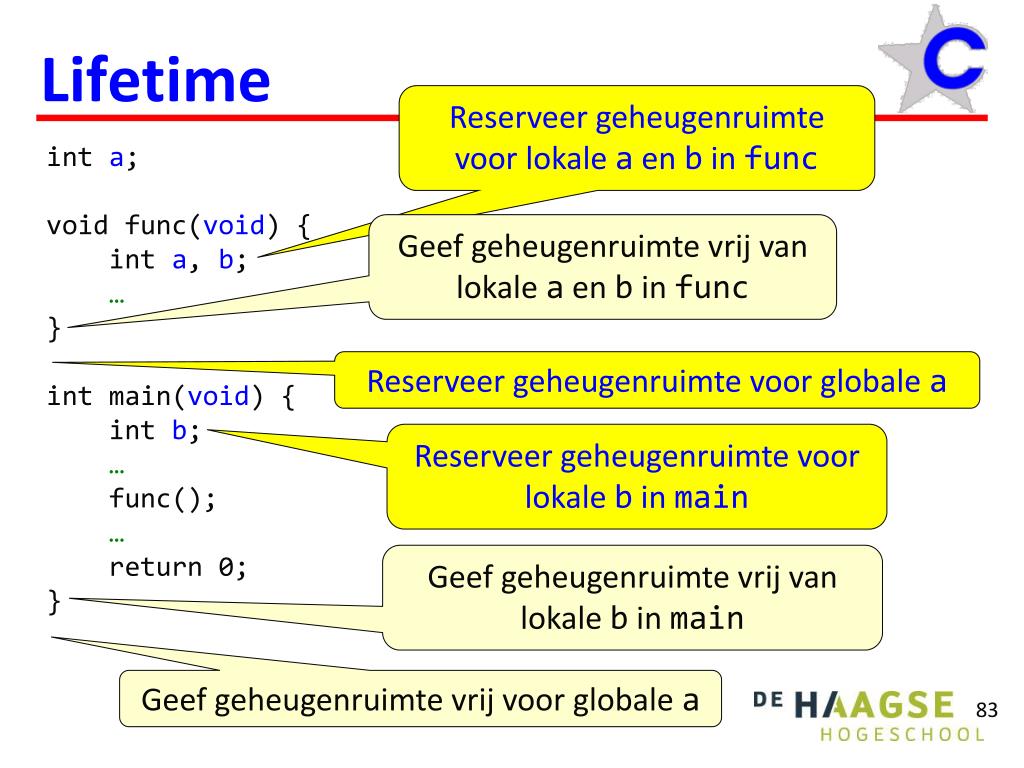 Lifetime

C

int a;

void func(void) {
    int a, b;
    …
}

int main(void) {
    int b;
    …
    func();
    …
    return 0;
}

Reserveer geheugenruimte voor lokale a en b in func

Geef geheugenruimte vrij van lokale a en b in func

Reserveer geheugenruimte voor globale a

Reserveer geheugenruimte voor lokale b in main

Geef geheugenruimte vrij van lokale b in main

Geef geheugenruimte vrij voor globale a

DE HAAGSE HOGESCHOOL

83